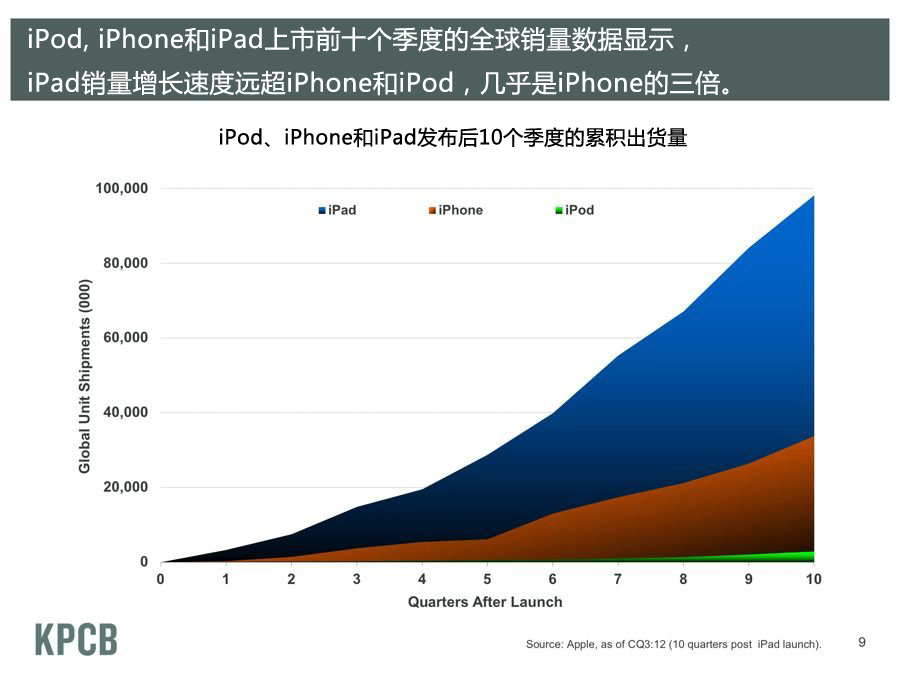 iPod, iPhone和iPad上市前十个季度的全球销量数据显示，iPad销量增长速度远超iPhone和iPod，几乎是iPhone的三倍。

iPod、iPhone和iPad发布后10个季度的累积出货量

iPad iPhone iPod

100,000
80,000
60,000
40,000
20,000
0

Global Unit Shipments (000)

0 1 2 3 4 5 6 7 8 9 10

Quarters After Launch

KPCB

Source: Apple, as of CQ3:12 (10 quarters post iPad launch).

9